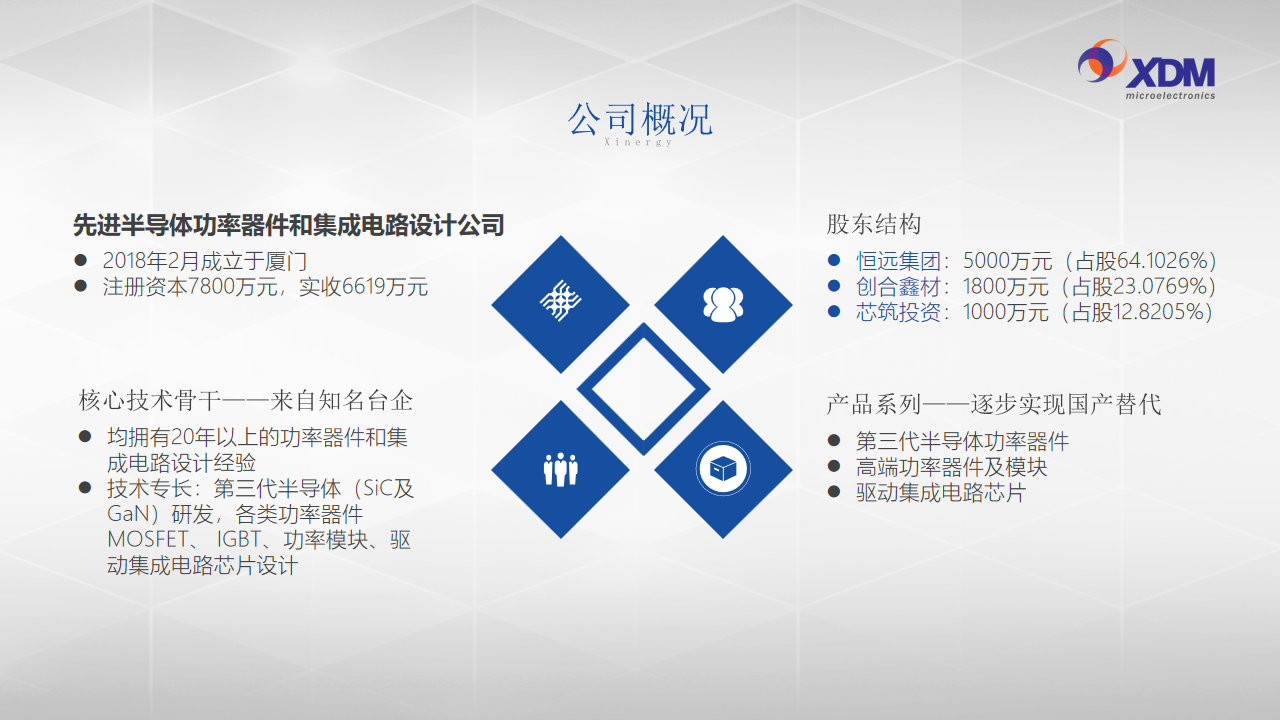 XDM
microelectronics

公司概况
Xinergy

先进半导体功率器件和集成电路设计公司
● 2018年2月成立于厦门
● 注册资本7800万元，实收6619万元

核心技术骨干——来自知名台企
● 均拥有20年以上的功率器件和集成电路设计经验
● 技术专长：第三代半导体（SiC及GaN）研发，各类功率器件MOSFET、 IGBT、功率模块、驱动集成电路芯片设计

股东结构
● 恒远集团：5000万元（占股64.1026%）
● 创合鑫材：1800万元（占股23.0769%）
● 芯筑投资：1000万元（占股12.8205%）

产品系列——逐步实现国产替代
● 第三代半导体功率器件
● 高端功率器件及模块
● 驱动集成电路芯片